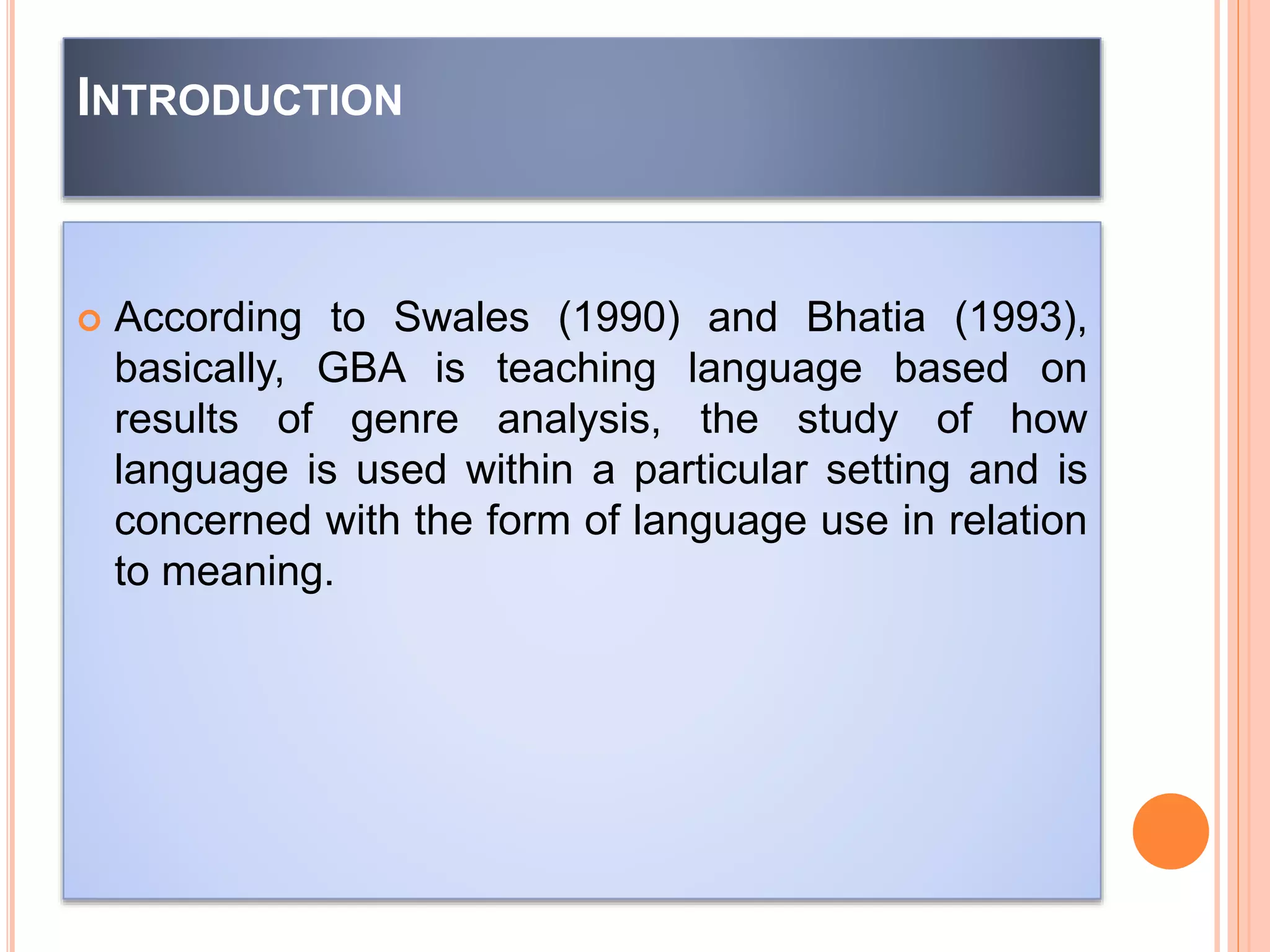 INTRODUCTION

According to Swales (1990) and Bhatia (1993), basically, GBA is teaching language based on results of genre analysis, the study of how language is used within a particular setting and is concerned with the form of language use in relation to meaning.